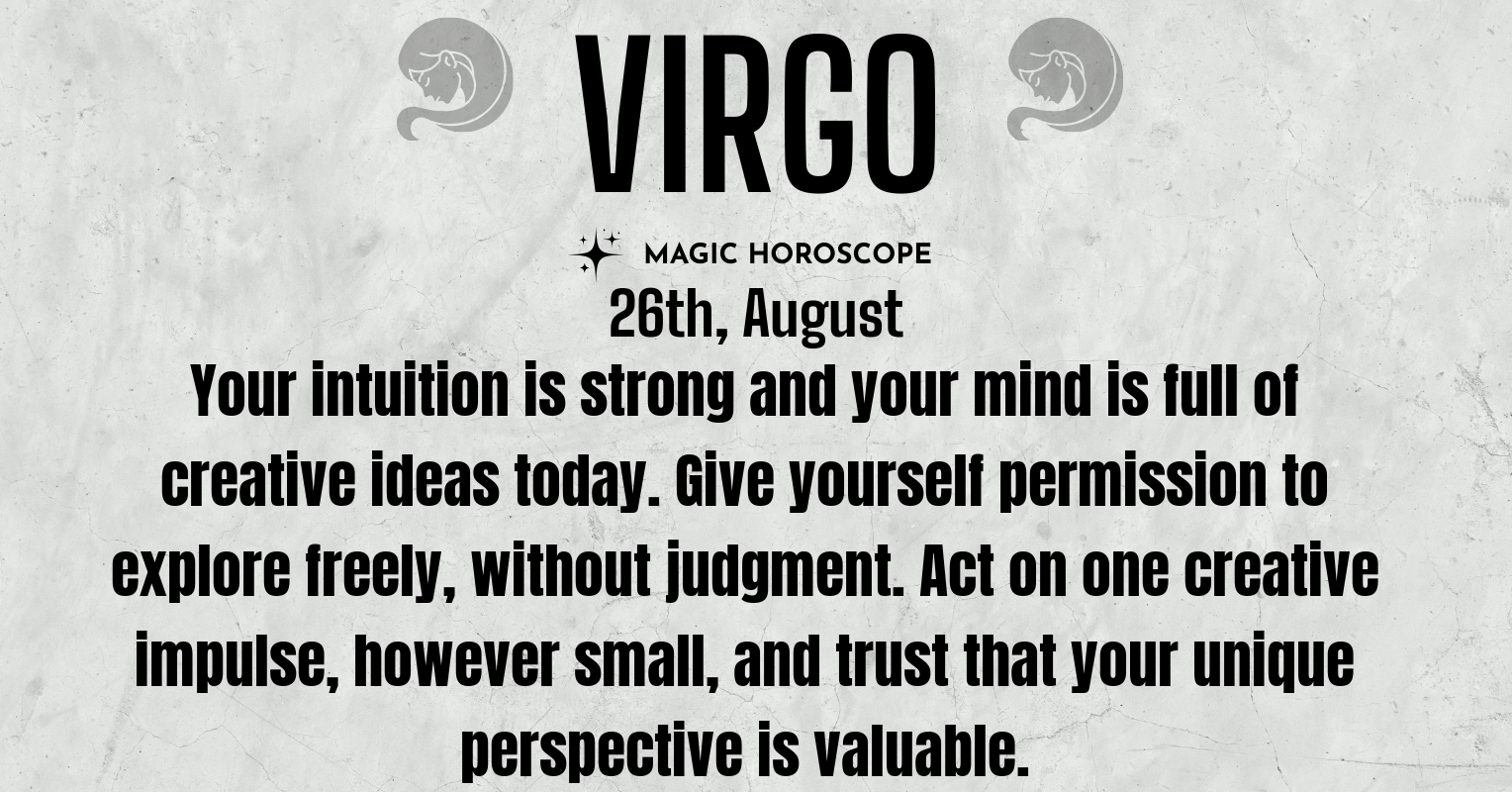 VIRGO

MAGIC HOROSCOPE

26th, August

Your intuition is strong and your mind is full of creative ideas today. Give yourself permission to explore freely, without judgment. Act on one creative impulse, however small, and trust that your unique perspective is valuable.